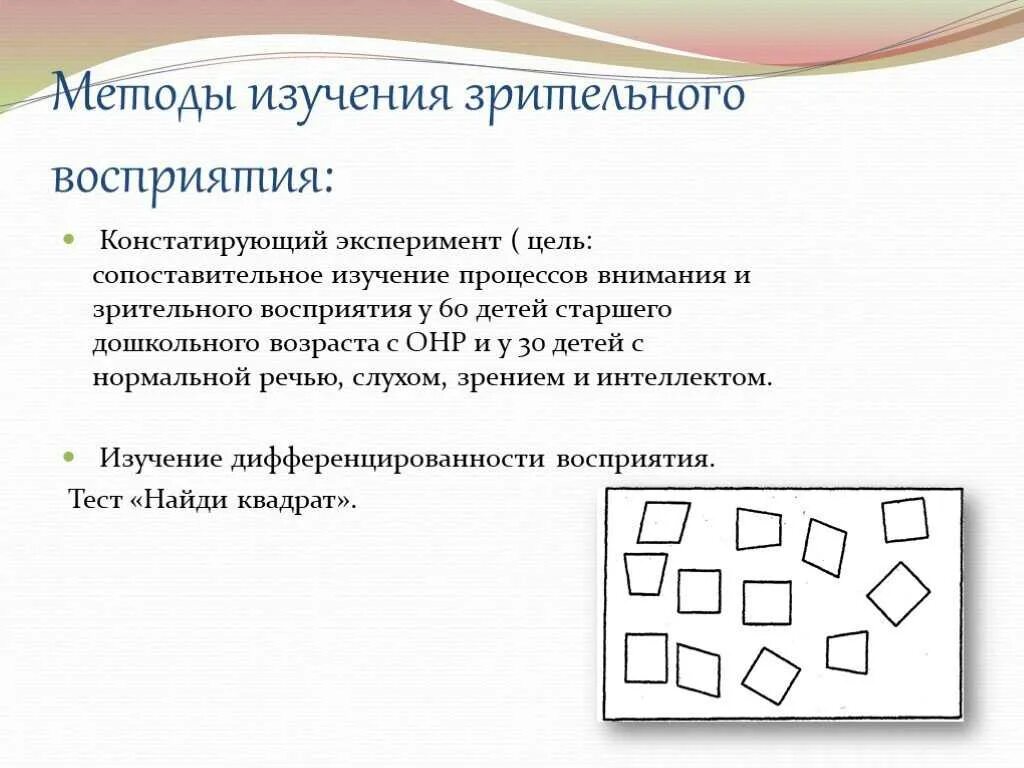 Методы изучения зрительного восприятия:

Констатирующий эксперимент ( цель: сопоставительное изучение процессов внимания и зрительного восприятия у 60 детей старшего дошкольного возраста с ОНР и у 30 детей с нормальной речью, слухом, зрением и интеллектом.

Изучение дифференцированности восприятия.

Тест «Найди квадрат».